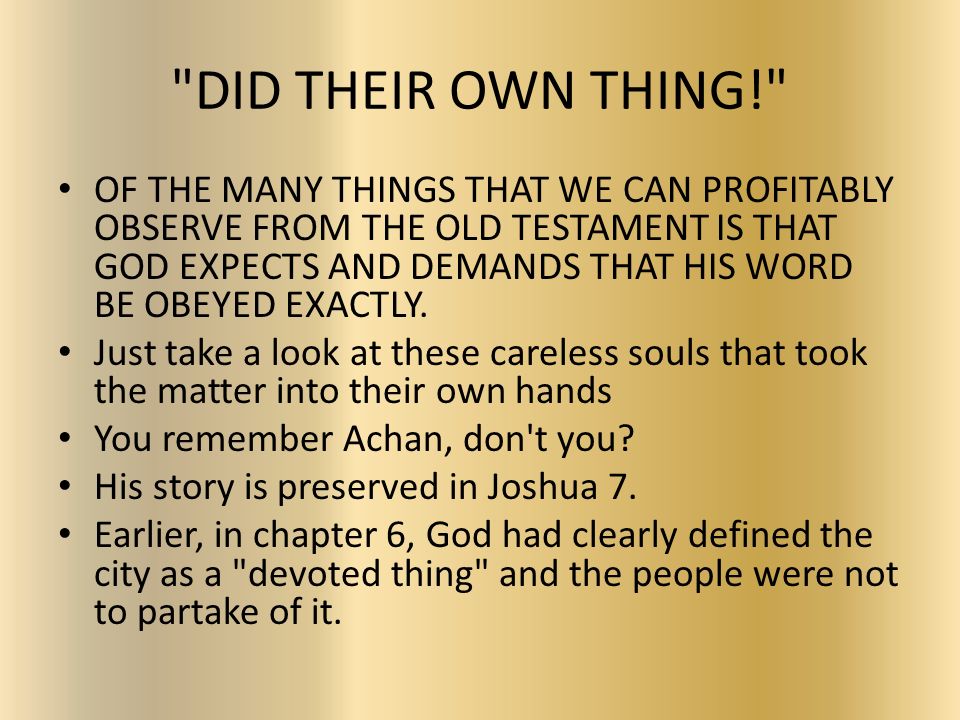 "DID THEIR OWN THING!"

• OF THE MANY THINGS THAT WE CAN PROFITABLY OBSERVE FROM THE OLD TESTAMENT IS THAT GOD EXPECTS AND DEMANDS THAT HIS WORD BE OBEYED EXACTLY.
• Just take a look at these careless souls that took the matter into their own hands
• You remember Achan, don't you?
• His story is preserved in Joshua 7.
• Earlier, in chapter 6, God had clearly defined the city as a "devoted thing" and the people were not to partake of it.